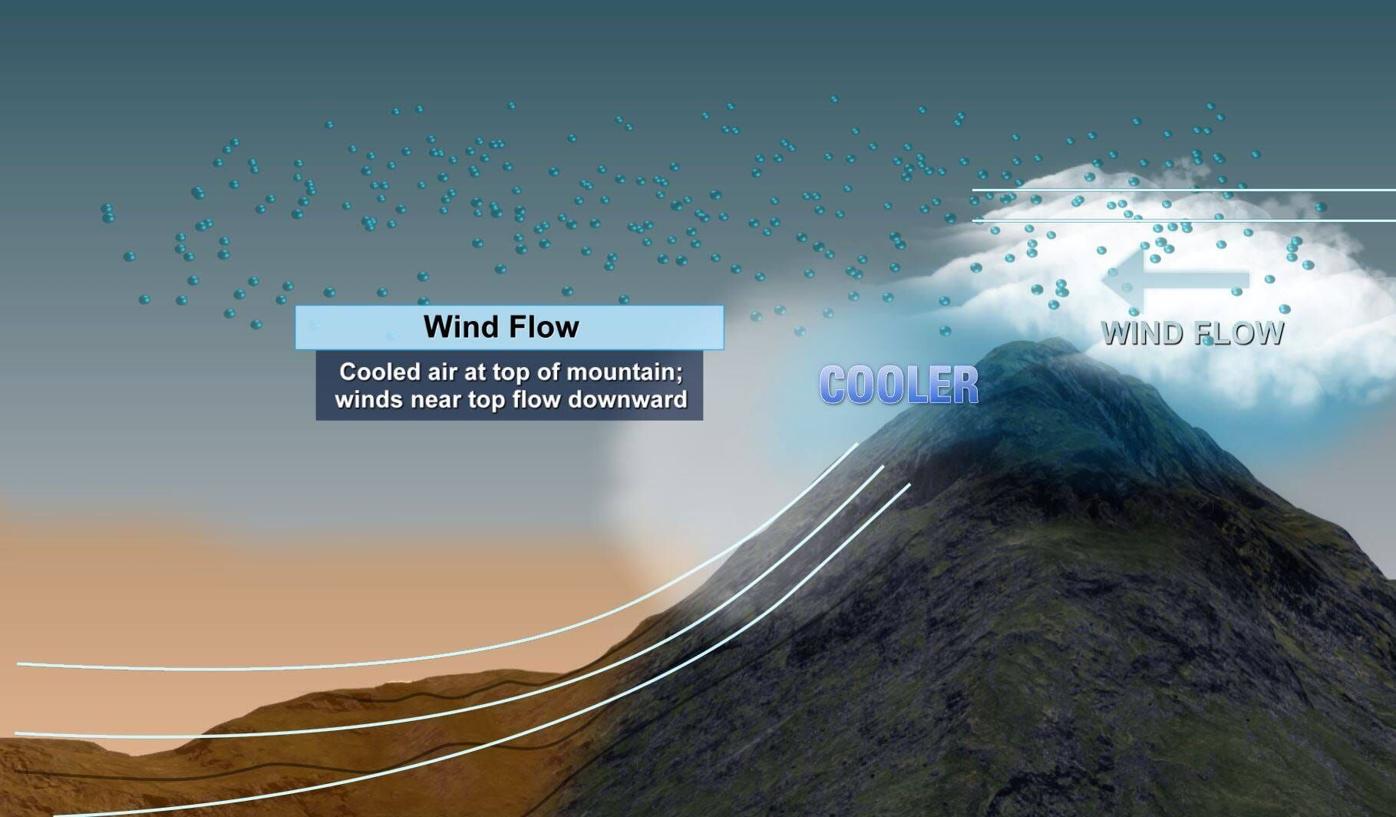 Wind Flow

Cooled air at top of mountain; winds near top flow downward

COOLER

WIND FLOW